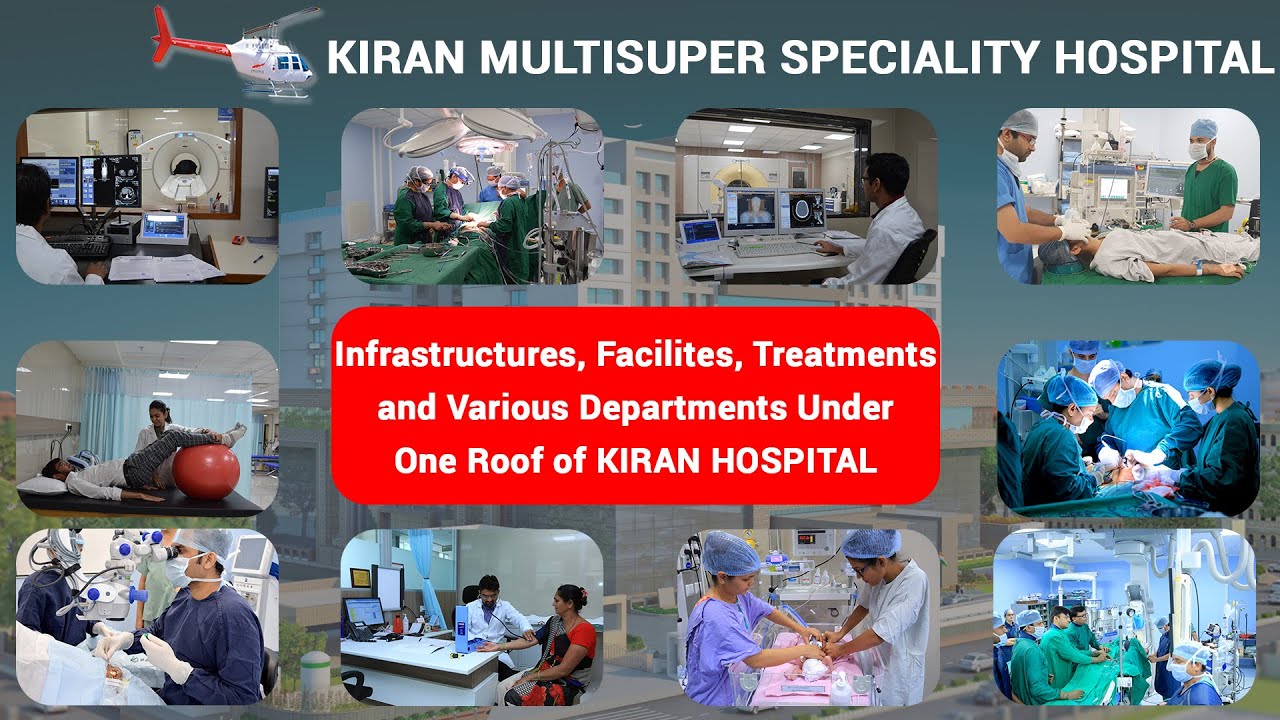 KIRAN MULTISUPER SPECIALITY HOSPITAL

Infrastructures, Facilites, Treatments and Various Departments Under One Roof of KIRAN HOSPITAL